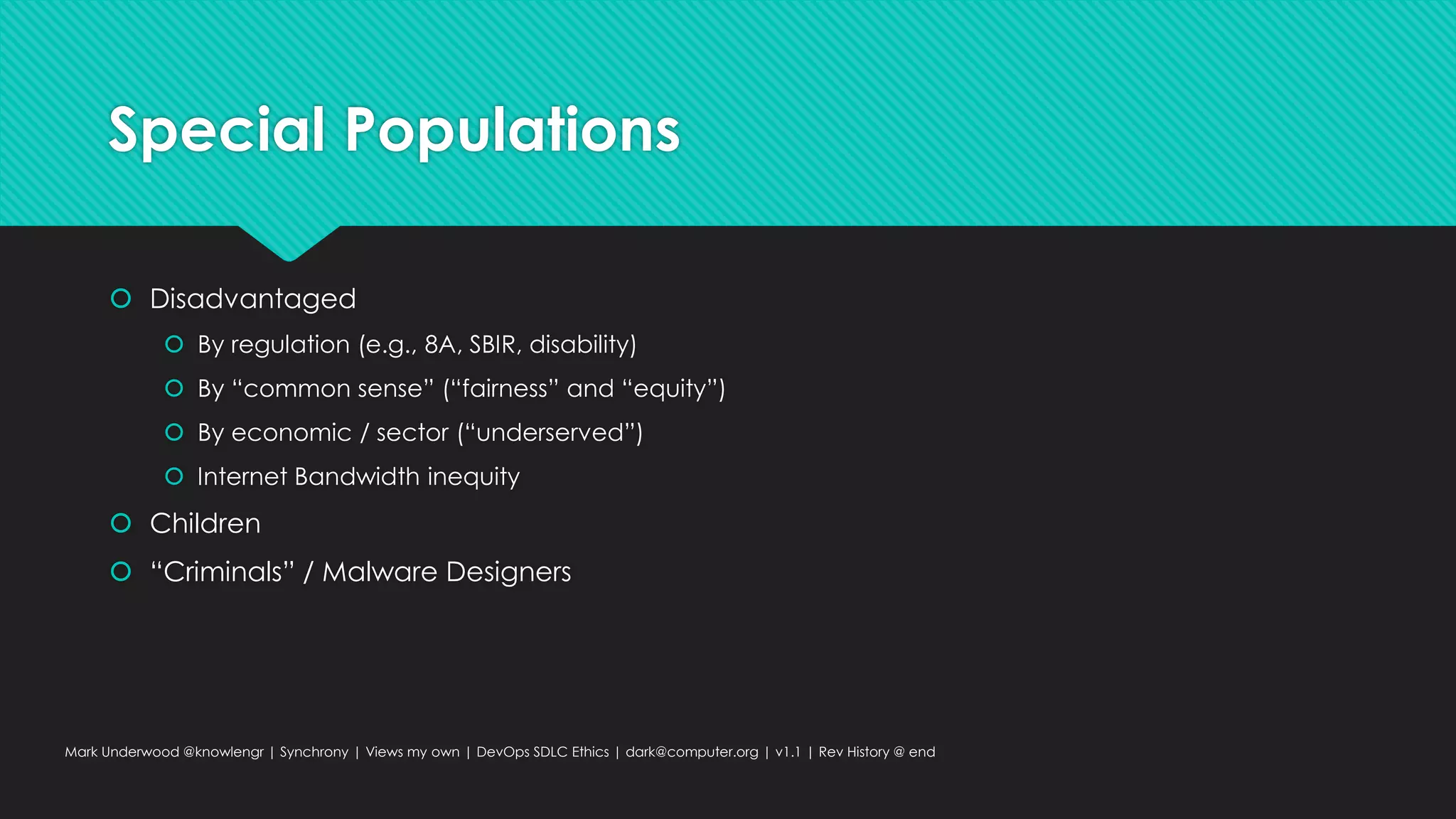 Special Populations

Disadvantaged
By regulation (e.g., 8A, SBIR, disability)
By "common sense" ("fairness" and "equity")
By economic / sector ("underserved")
Internet Bandwidth inequity
Children
"Criminals" / Malware Designers

Mark Underwood @knowlengr | Synchrony | Views my own | DevOps SDLC Ethics | dark@computer.org | v1.1 | Rev History @ end